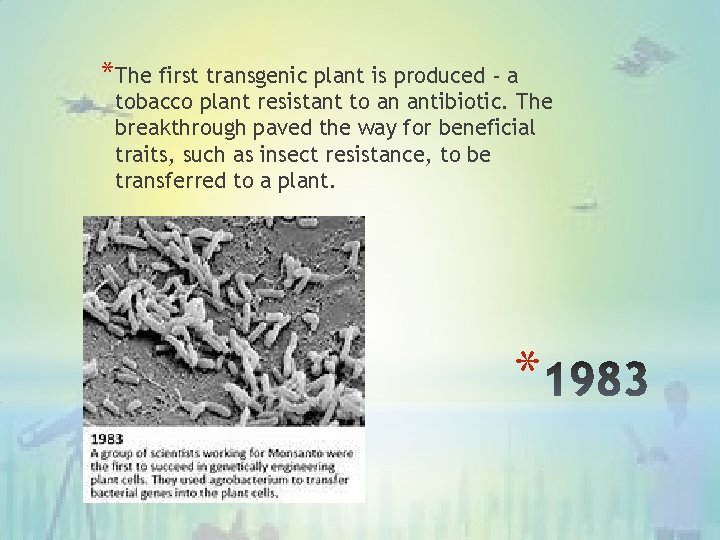 *The first transgenic plant is produced - a tobacco plant resistant to an antibiotic. The breakthrough paved the way for beneficial traits, such as insect resistance, to be transferred to a plant.

1983
A group of scientists working for Monsanto were the first to succeed in genetically engineering plant cells. They used agrobacterium to transfer bacterial genes into the plant cells.

*1983